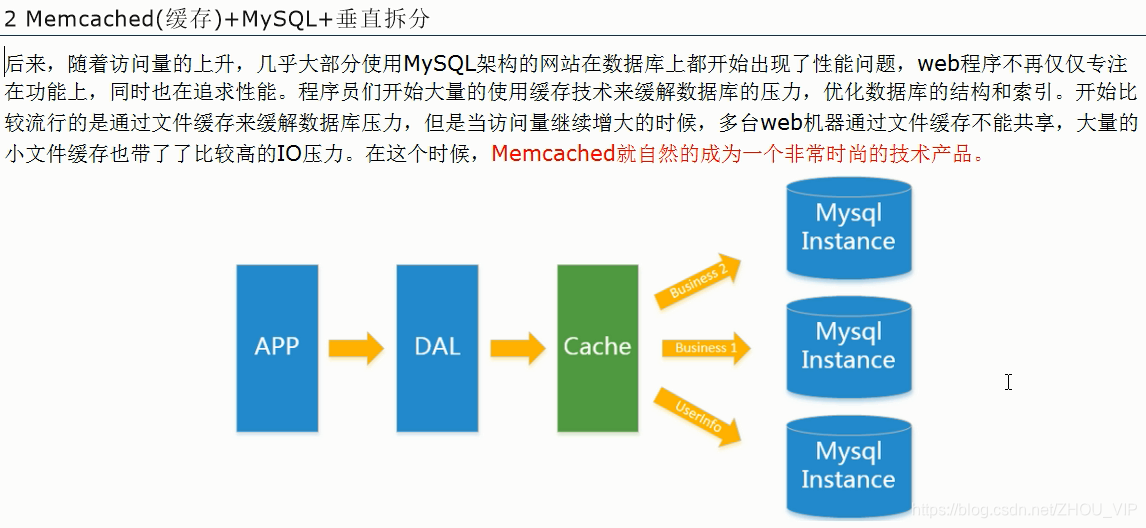 2 Memcached(缓存)+MySQL+垂直拆分

后来，随着访问量的上升，几乎大部分使用MySQL架构的网站在数据库上都开始出现了性能问题，web程序不再仅仅专注在功能上，同时也在追求性能。程序员们开始大量的使用缓存技术来缓解数据库的压力，优化数据库的结构和索引。开始比较流行的是通过文件缓存来缓解数据库压力，但是当访问量继续增大的时候，多台web机器通过文件缓存不能共享，大量的小文件缓存也带了了比较高的IO压力。在这个时候，Memcached就自然的成为一个非常时尚的技术产品。

APP

DAL

Cache

Business 2

Business 1

UserInfo

Mysql Instance

Mysql Instance

Mysql Instance

https://blog.csdn.net/ZHOU_VIP